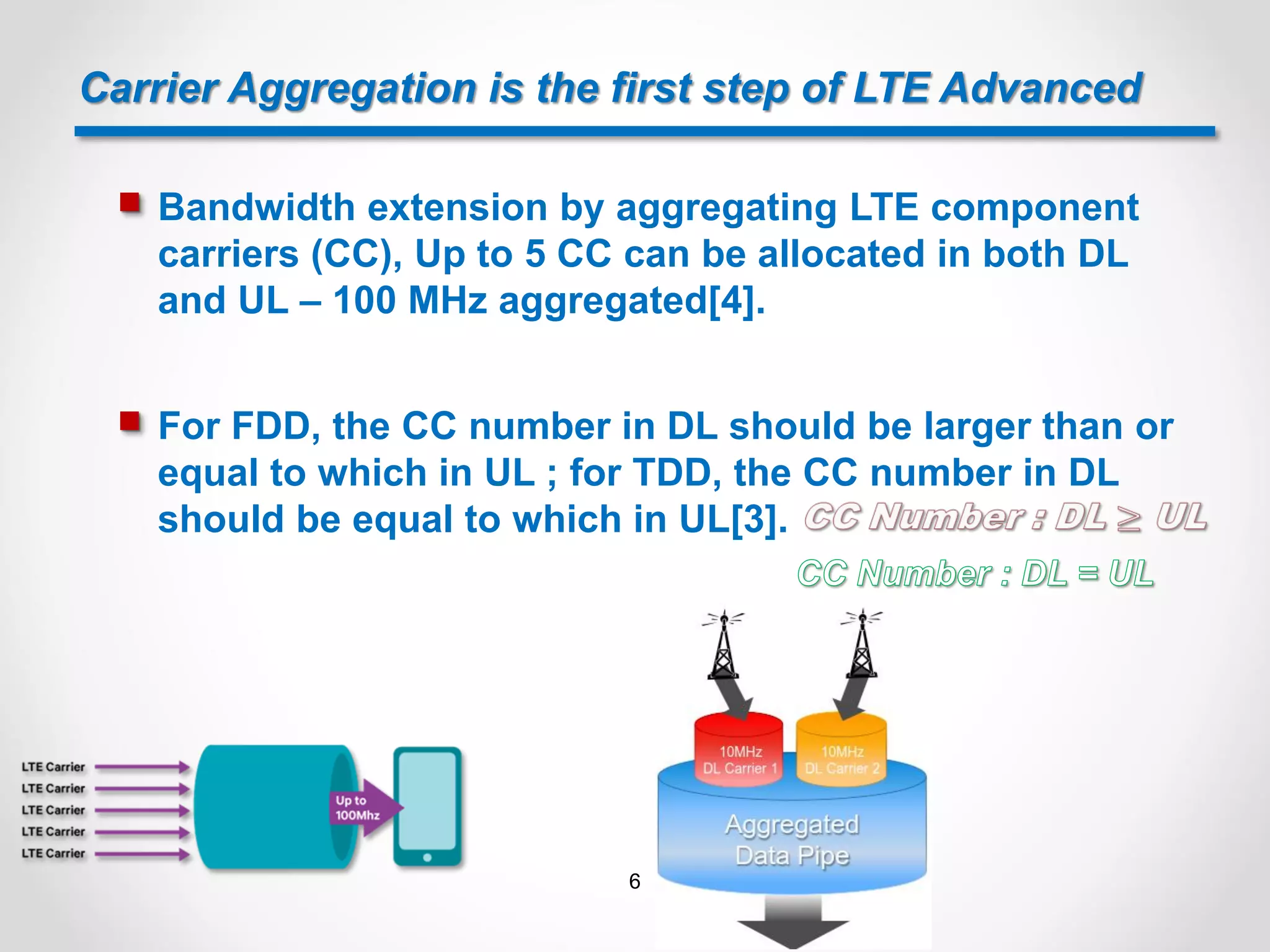 Carrier Aggregation is the first step of LTE Advanced

Bandwidth extension by aggregating LTE component carriers (CC), Up to 5 CC can be allocated in both DL and UL – 100 MHz aggregated[4].

For FDD, the CC number in DL should be larger than or equal to which in UL ; for TDD, the CC number in DL should be equal to which in UL[3]. CC Number : DL $\geq$ UL

CC Number : DL = UL

LTE Carrier
LTE Carrier
LTE Carrier
LTE Carrier
LTE Carrier

Up to 100Mhz

10MHz DL Carrier 1

10MHz DL Carrier 2

Aggregated Data Pipe

6